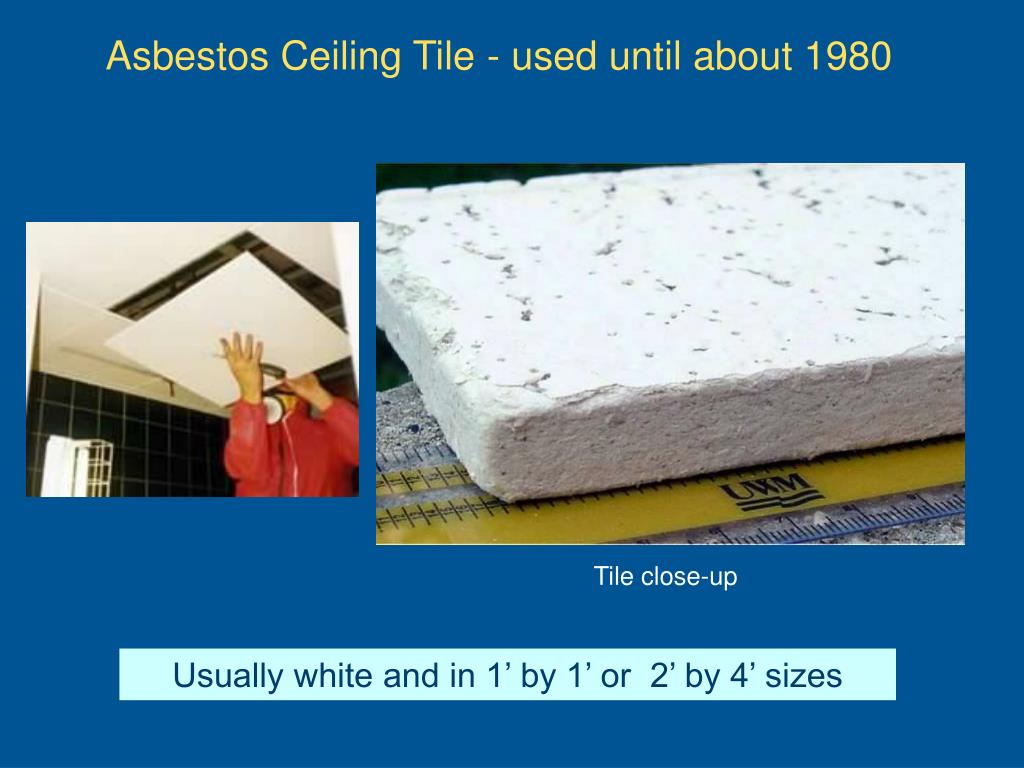 Asbestos Ceiling Tile - used until about 1980

UWM

Tile close-up

Usually white and in 1’ by 1’ or 2’ by 4’ sizes